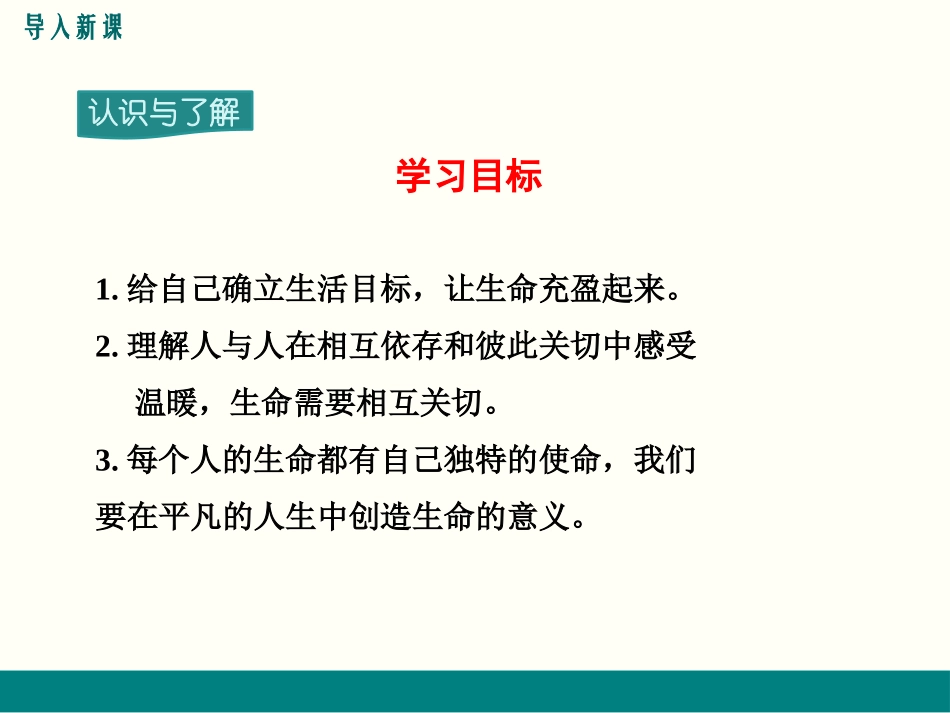 导入新课

认识与了解

学习目标

1. 给自己确立生活目标，让生命充盈起来。

2. 理解人与人在相互依存和彼此关切中感受温暖，生命需要相互关切。

3. 每个人的生命都有自己独特的使命，我们要在平凡的人生中创造生命的意义。